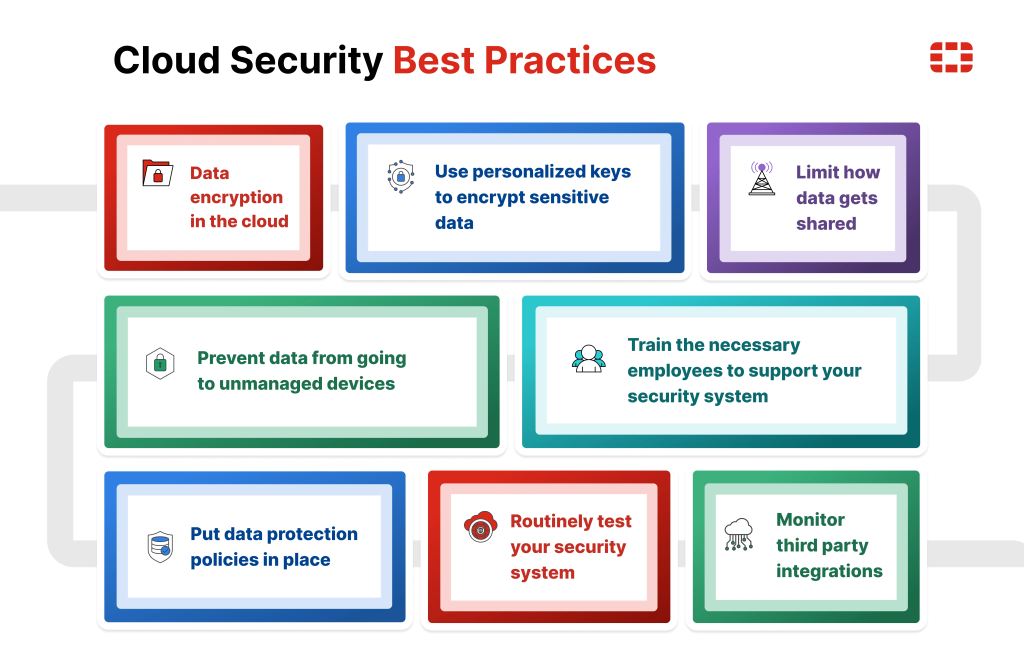 Cloud Security Best Practices

Data encryption in the cloud

Use personalized keys to encrypt sensitive data

Limit how data gets shared

Prevent data from going to unmanaged devices

Train the necessary employees to support your security system

Put data protection policies in place

Routinely test your security system

Monitor third party integrations